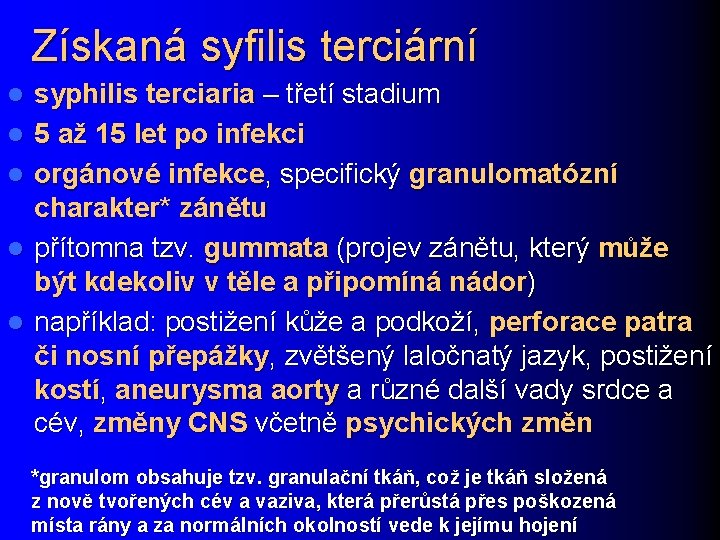 Získaná syfilis terciární

- syphilis terciaria – třetí stadium
- 5 až 15 let po infekci
- orgánové infekce, specifický granulomatózní charakter* zánětu
- přítomna tzv. gummata (projev zánětu, který může být kdekoliv v těle a připomíná nádor)
- například: postižení kůže a podkoží, perforace patra či nosní přepážky, zvětšený laločnatý jazyk, postižení kostí, aneurysma aorty a různé další vady srdce a cév, změny CNS včetně psychických změn

*granulom obsahuje tzv. granulační tkáň, což je tkáň složená z nově tvořených cév a vaziva, která přerůstá přes poškozená místa rány a za normálních okolností vede k jejímu hojení